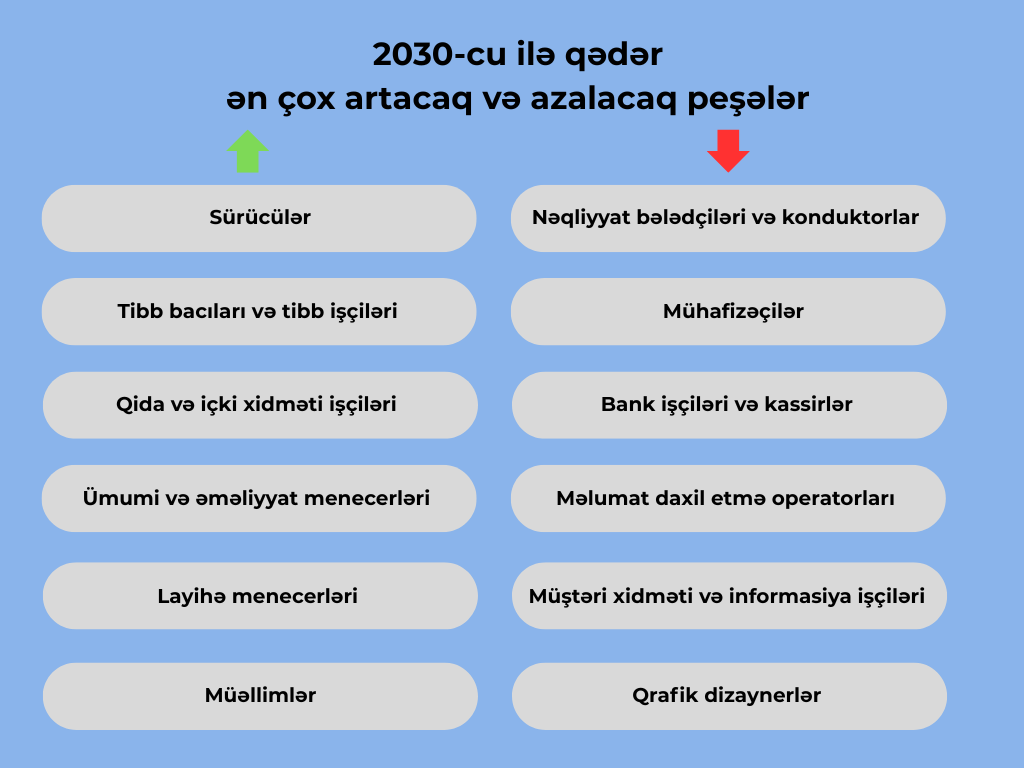 2030-cu ilə qədər
ən çox artacaq və azalacaq peşələr

Sürücülər

Tibb bacıları və tibb işçiləri

Qida və içki xidməti işçiləri

Ümumi və əməliyyat menecerləri

Layihə menecerləri

Müəllimlər

Nəqliyyat bələdçiləri və konduktorlar

Mühafizəçilər

Bank işçiləri və kassirlər

Məlumat daxil etmə operatorları

Müştəri xidməti və informasiya işçiləri

Qrafik dizaynerlər